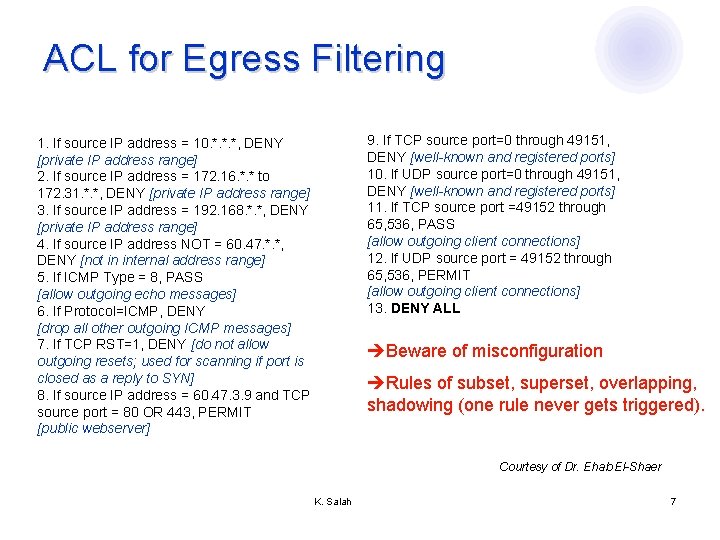 ACL for Egress Filtering

1. If source IP address = 10.*.*.*, DENY [private IP address range]
2. If source IP address = 172.16.*.* to 172.31.*.*, DENY [private IP address range]
3. If source IP address = 192.168.*.*, DENY [private IP address range]
4. If source IP address NOT = 60.47.*.*, DENY [not in internal address range]
5. If ICMP Type = 8, PASS [allow outgoing echo messages]
6. If Protocol=ICMP, DENY [drop all other outgoing ICMP messages]
7. If TCP RST=1, DENY [do not allow outgoing resets; used for scanning if port is closed as a reply to SYN]
8. If source IP address = 60.47.3.9 and TCP source port = 80 OR 443, PERMIT [public webserver]

9. If TCP source port=0 through 49151, DENY [well-known and registered ports]
10. If UDP source port=0 through 49151, DENY [well-known and registered ports]
11. If TCP source port =49152 through 65,536, PASS [allow outgoing client connections]
12. If UDP source port = 49152 through 65,536, PERMIT [allow outgoing client connections]
13. DENY ALL

➔Beware of misconfiguration

➔Rules of subset, superset, overlapping, shadowing (one rule never gets triggered).

Courtesy of Dr. Ehab El-Shaer

K. Salah

7